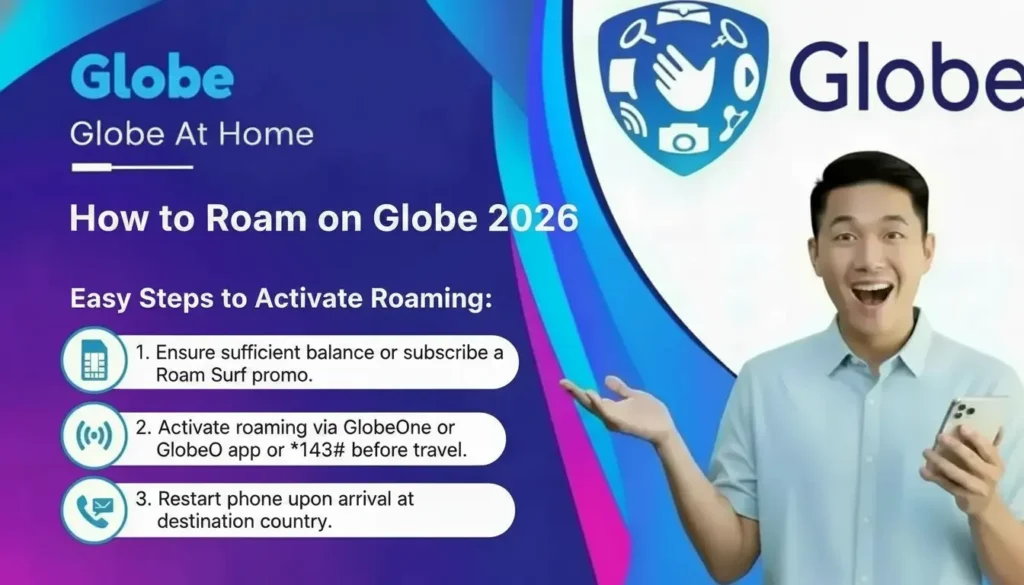 Globe

Globe At Home

How to Roam on Globe 2026

Easy Steps to Activate Roaming:

1. Ensure sufficient balance or subscribe a Roam Surf promo.

2. Activate roaming via GlobeOne or GlobeO app or *143# before travel.

3. Restart phone upon arrival at destination country.

Globe